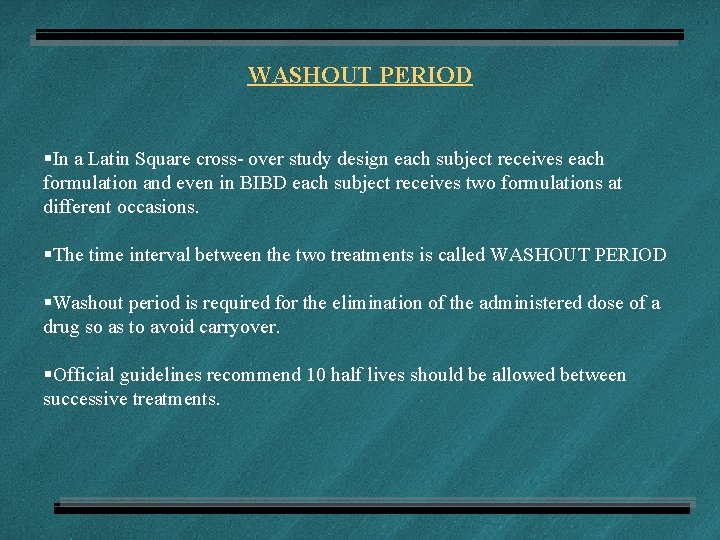 WASHOUT PERIOD

▪In a Latin Square cross- over study design each subject receives each formulation and even in BIBD each subject receives two formulations at different occasions.

▪The time interval between the two treatments is called WASHOUT PERIOD

▪Washout period is required for the elimination of the administered dose of a drug so as to avoid carryover.

▪Official guidelines recommend 10 half lives should be allowed between successive treatments.